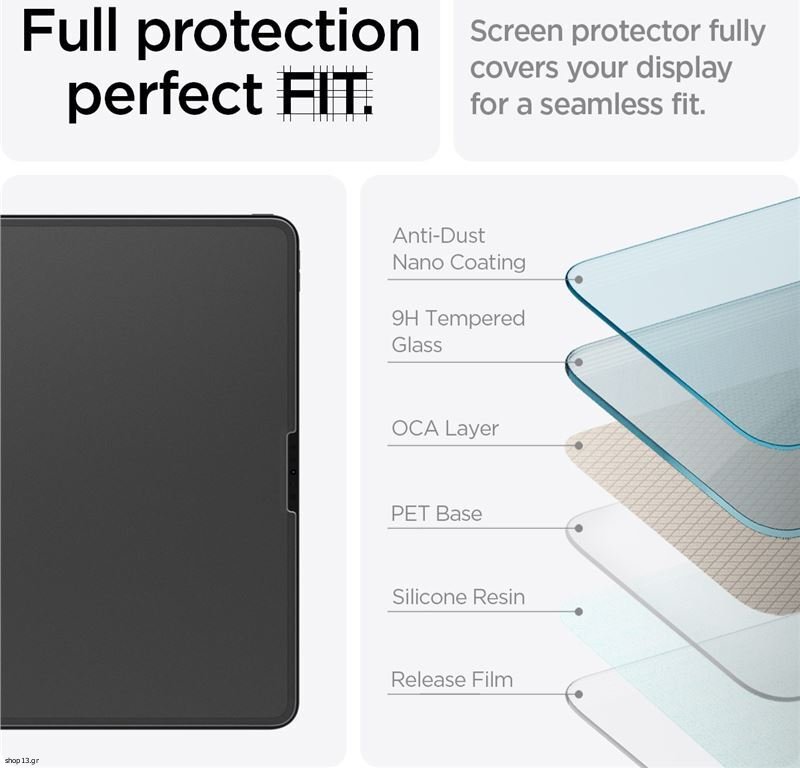 Full protection perfect FIT.

Screen protector fully covers your display for a seamless fit.

Anti-Dust Nano Coating

9H Tempered Glass

OCA Layer

PET Base

Silicone Resin

Release Film

shop13.gr